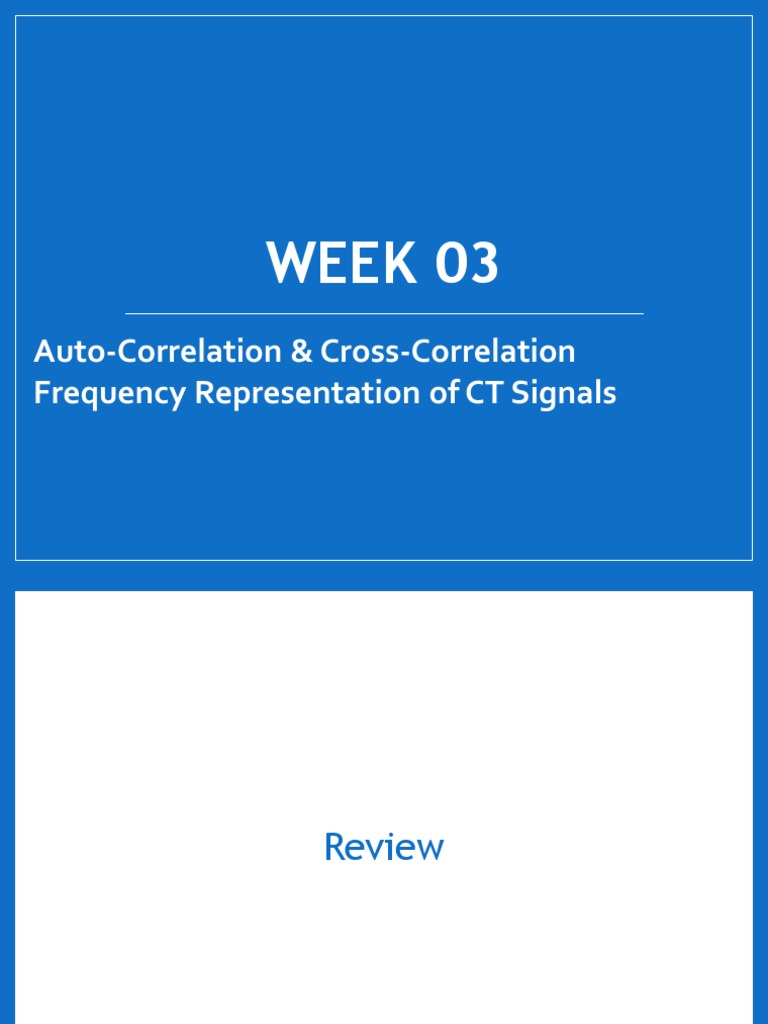 WEEK 03

Auto-Correlation & Cross-Correlation
Frequency Representation of CT Signals

Review